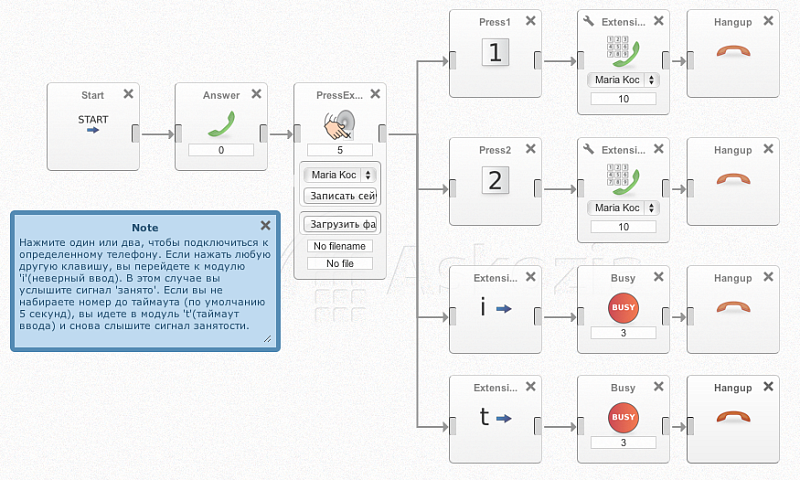 Start
START

Answer
0

PressEx...
5
Maria Koc
Записать сей
Загрузить фа
No filename
No file

Note
Нажмите один или два, чтобы подключиться к определенному телефону. Если нажать любую другую клавишу, вы перейдете к модулю 'i'(неверный ввод). В этом случае вы услышите сигнал 'занято'. Если вы не набираете номер до таймаута (по умолчанию 5 секунд), вы идете в модуль 't'(таймаут ввода) и снова слышите сигнал занятости.

Press1
1

Extensi...
Maria Koc
10

Hangup

Press2
2

Extensi...
Maria Koc
10

Hangup

Extensi...
i

Busy
BUSY
3

Hangup

Extensi...
t

Busy
BUSY
3

Hangup

Askozia